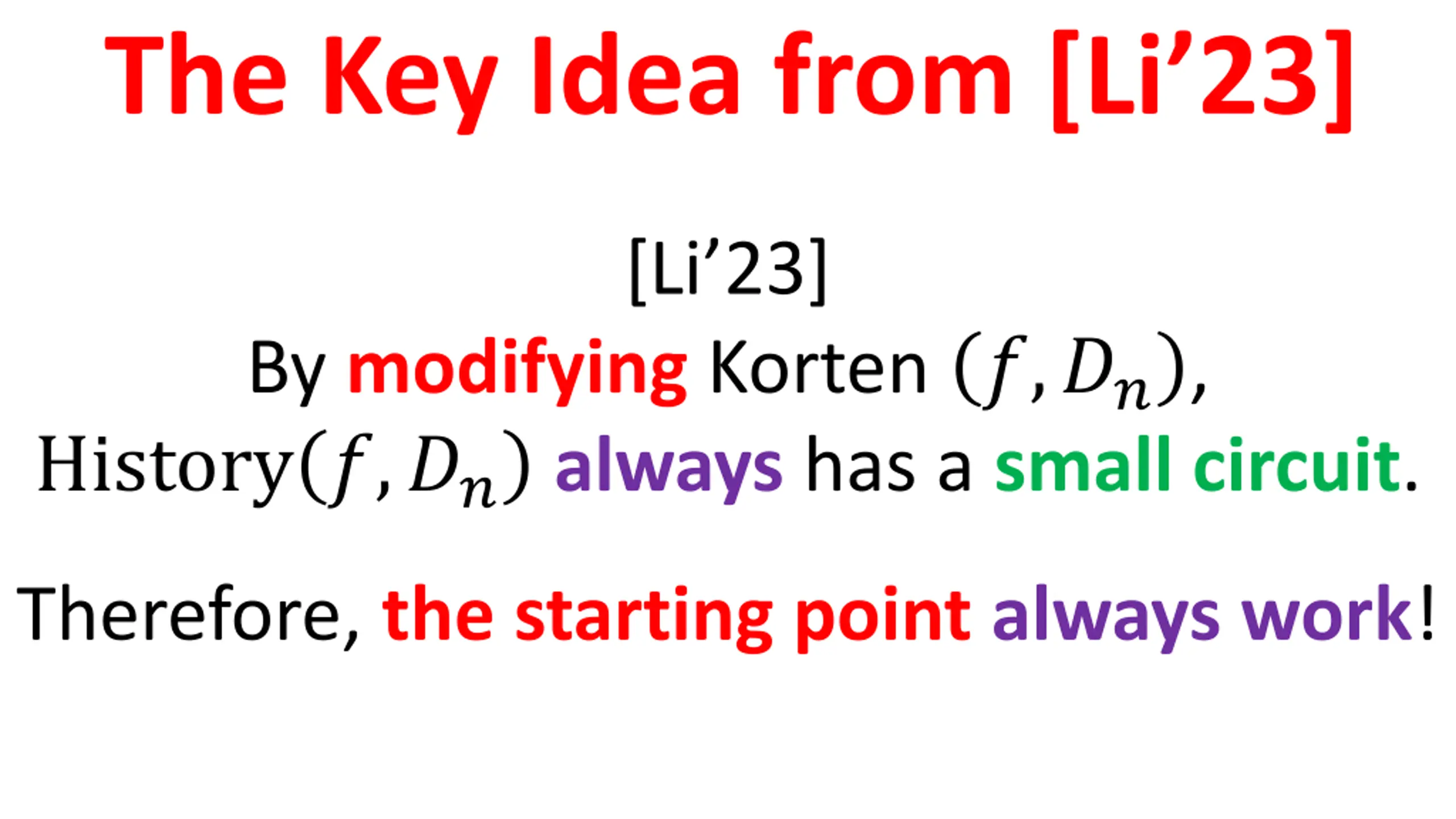 The Key Idea from [Li’23]

[Li’23]
By modifying Korten $(f, D_n)$,
$\text{History}(f, D_n)$ always has a small circuit.

Therefore, the starting point always work!